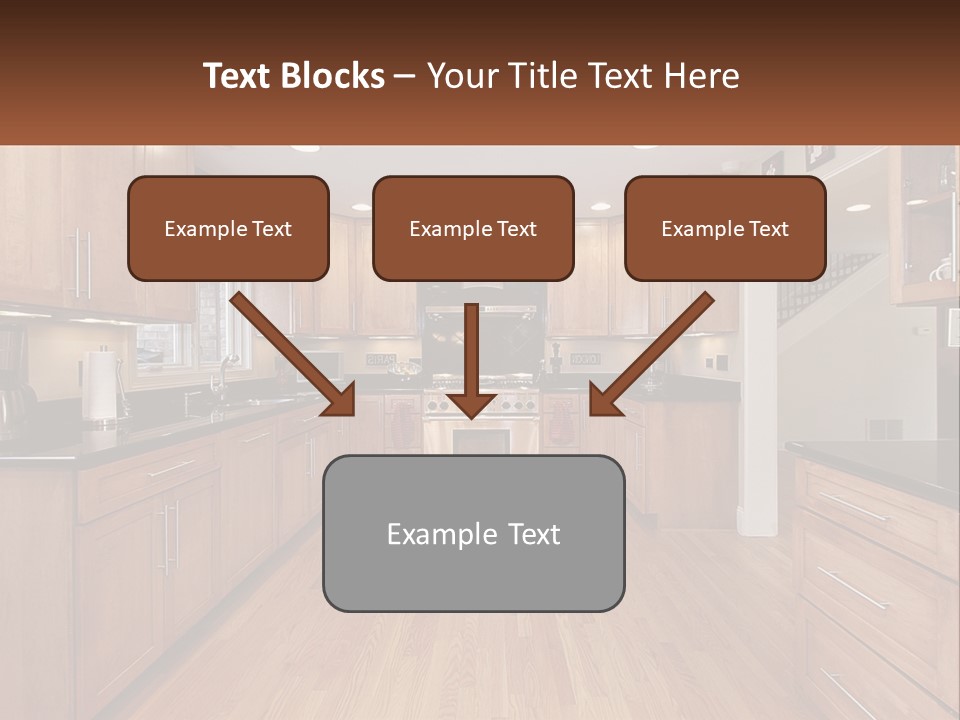 Text Blocks – Your Title Text Here

Example Text

Example Text

Example Text

Example Text